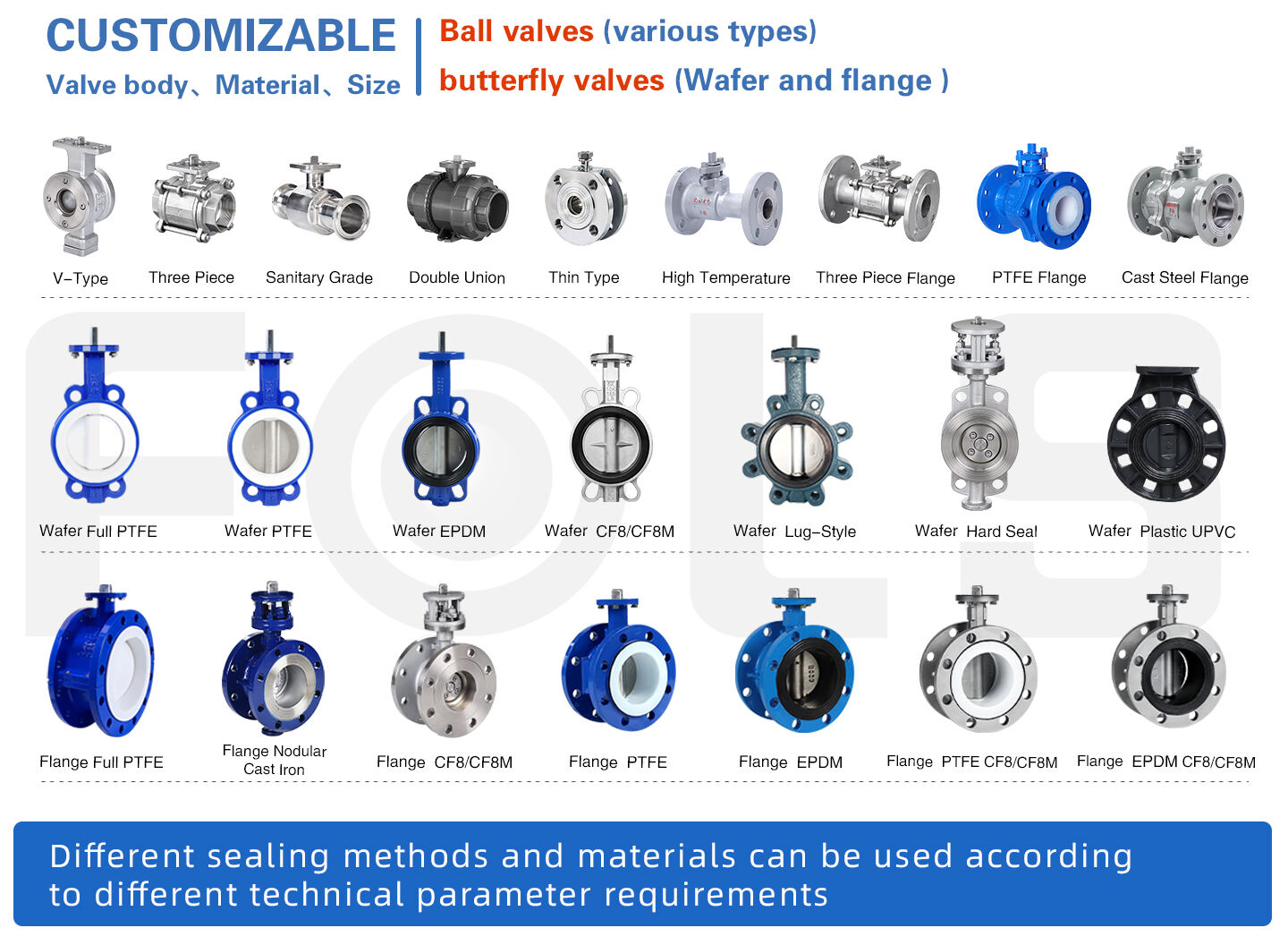 CUSTOMIZABLE
Valve body、Material、Size

Ball valves (various types)
butterfly valves (Wafer and flange )

V-Type
Three Piece
Sanitary Grade
Double Union
Thin Type
High Temperature
Three Piece Flange
PTFE Flange
Cast Steel Flange

Wafer Full PTFE
Wafer PTFE
Wafer EPDM
Wafer CF8/CF8M
Wafer Lug-Style
Wafer Hard Seal
Wafer Plastic UPVC

Flange Full PTFE
Flange Nodular Cast Iron
Flange CF8/CF8M
Flange PTFE
Flange EPDM
Flange PTFE CF8/CF8M
Flange EPDM CF8/CF8M

Different sealing methods and materials can be used according to different technical parameter requirements